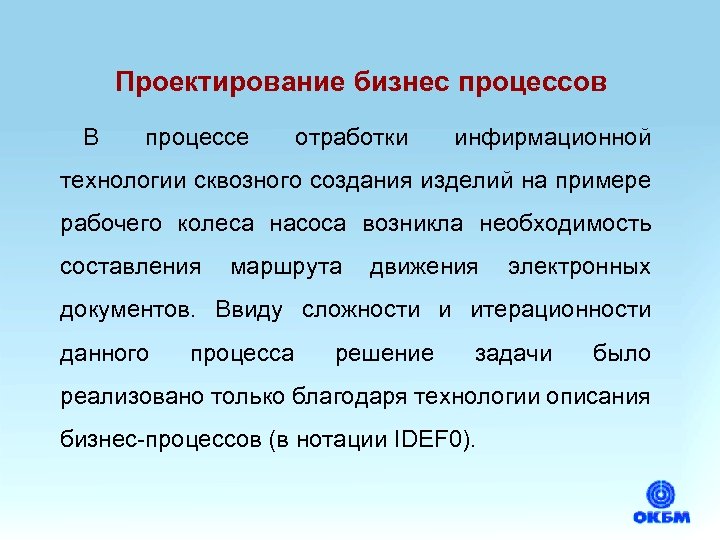 Проектирование бизнес процессов

В процессе отработки инфирмационной технологии сквозного создания изделий на примере рабочего колеса насоса возникла необходимость составления маршрута движения электронных документов. Ввиду сложности и итерационности данного процесса решение задачи было реализовано только благодаря технологии описания бизнес-процессов (в нотации IDEF0).

ОКБМ